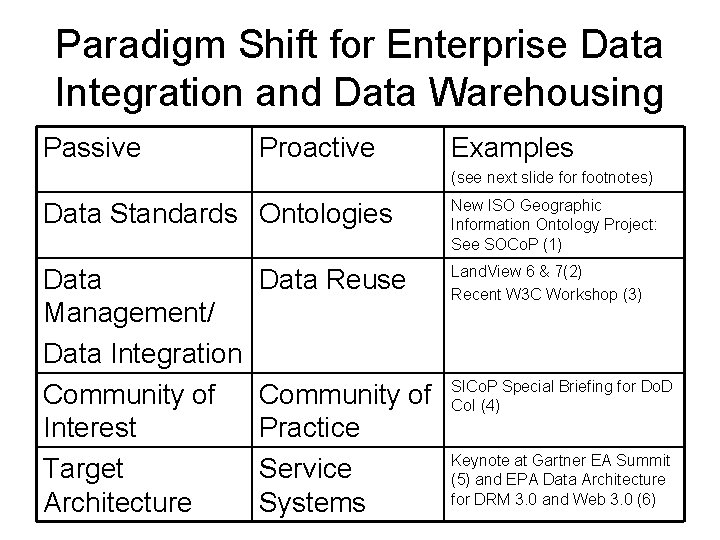 Paradigm Shift for Enterprise Data Integration and Data Warehousing

| Passive | Proactive | Examples (see next slide for footnotes) |
|---|---|---|
| Data Standards | Ontologies | New ISO Geographic Information Ontology Project: See SOCoP (1) |
| Data Management/ Data Integration | Data Reuse | LandView 6 & 7(2) Recent W3C Workshop (3) |
| Community of Interest | Community of Practice | SICoP Special Briefing for DoD CoI (4) |
| Target Architecture | Service Systems | Keynote at Gartner EA Summit (5) and EPA Data Architecture for DRM 3.0 and Web 3.0 (6) |